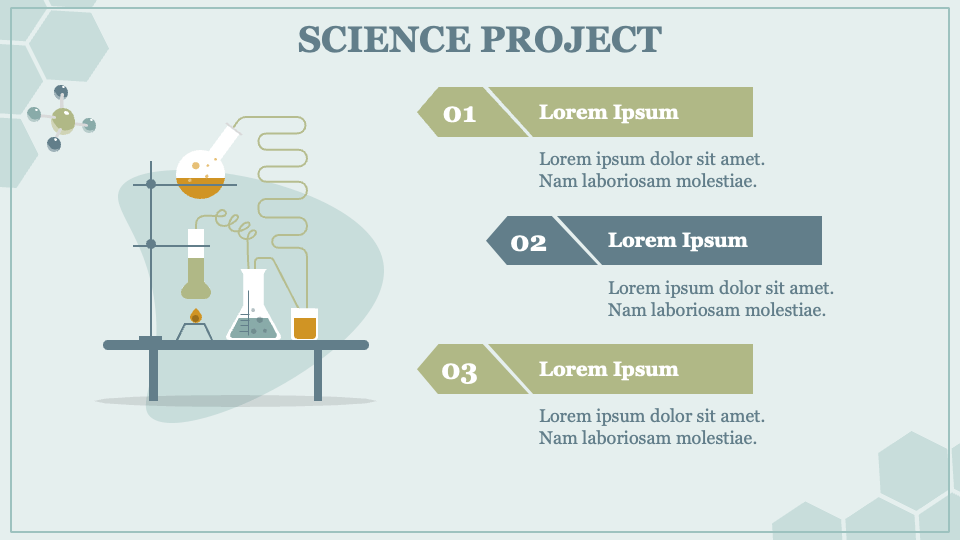 SCIENCE PROJECT

01 Lorem Ipsum

Lorem ipsum dolor sit amet. Nam laboriosam molestiae.

02 Lorem Ipsum

Lorem ipsum dolor sit amet. Nam laboriosam molestiae.

03 Lorem Ipsum

Lorem ipsum dolor sit amet. Nam laboriosam molestiae.